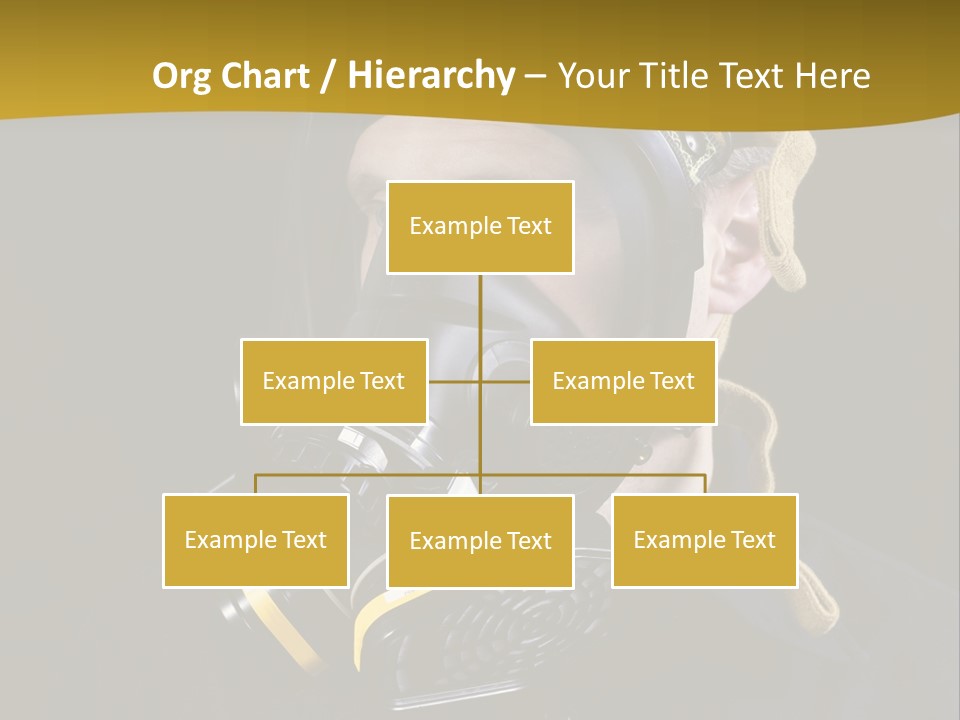 Org Chart / Hierarchy – Your Title Text Here

Example Text

Example Text

Example Text

Example Text

Example Text

Example Text